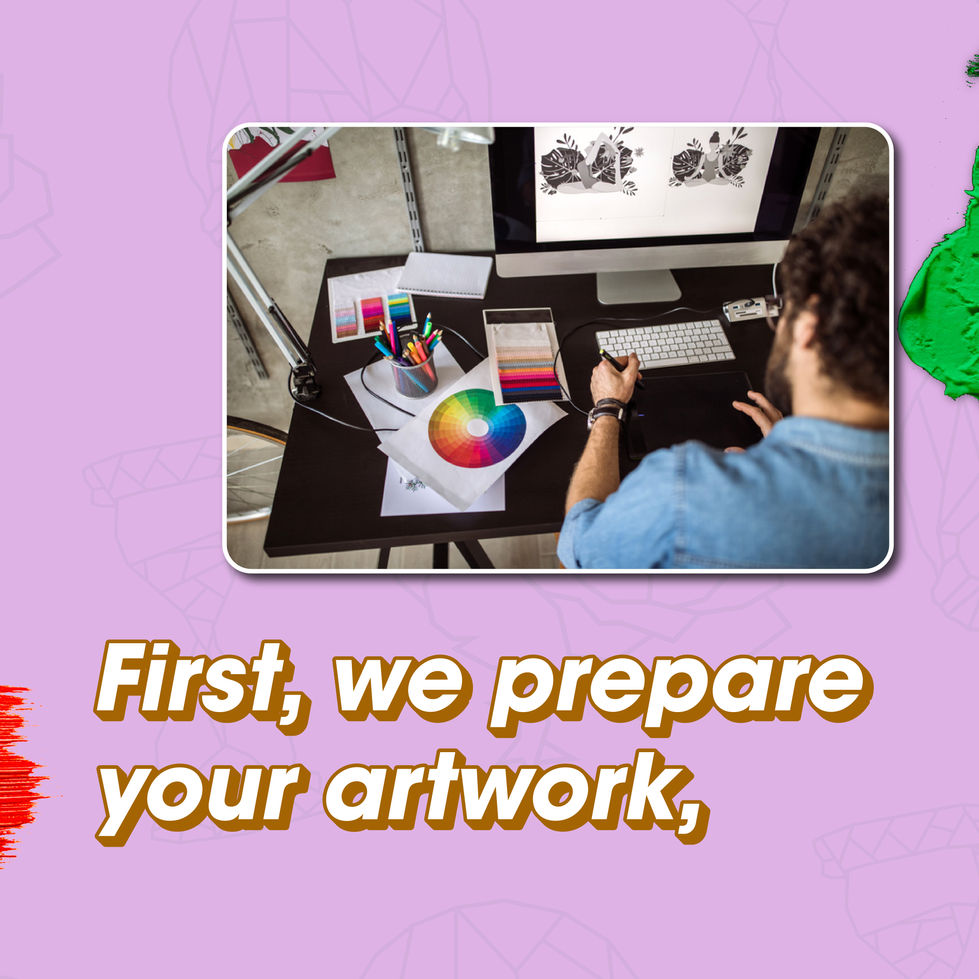 First, we prepare your artwork,